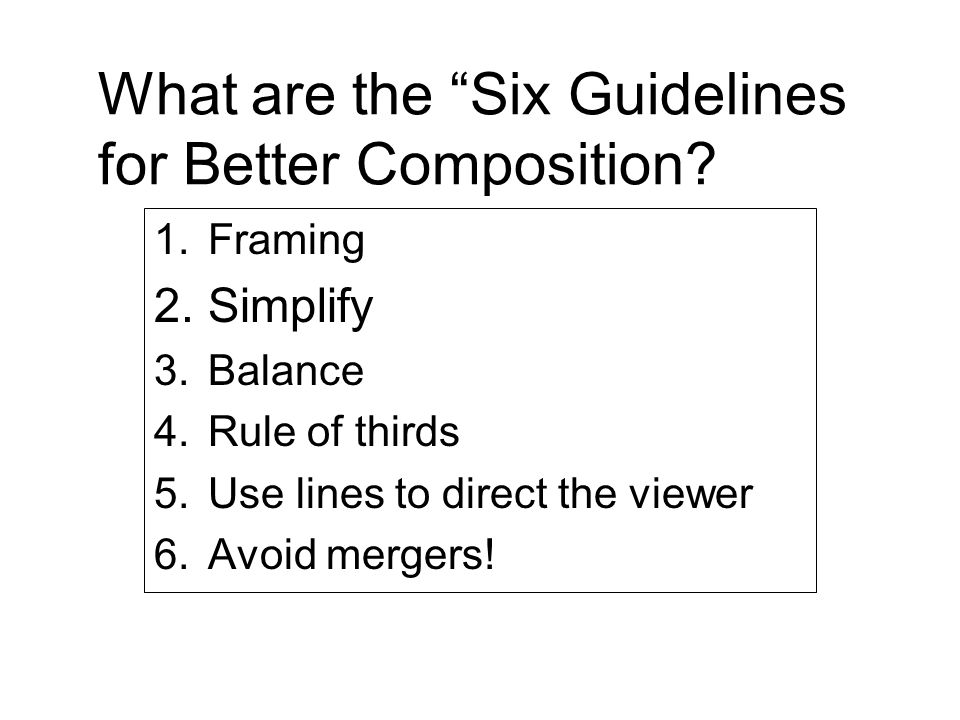 What are the “Six Guidelines for Better Composition?

1. Framing
2. Simplify
3. Balance
4. Rule of thirds
5. Use lines to direct the viewer
6. Avoid mergers!